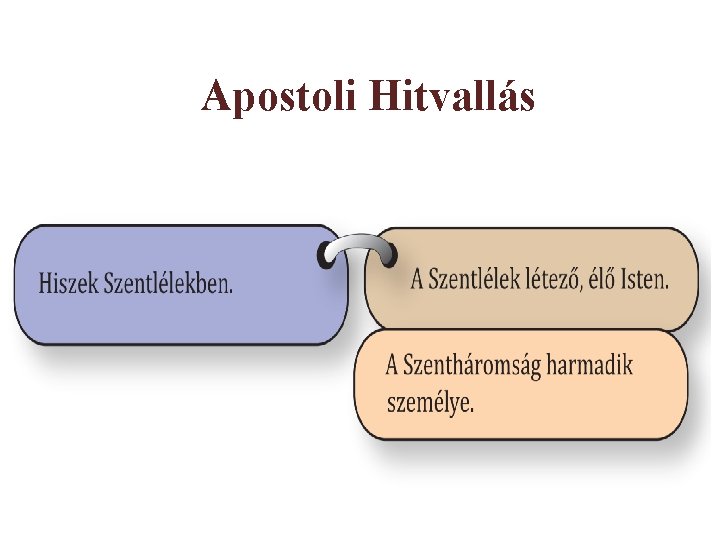 Apostoli Hitvallás

Hiszek Szentlélekben.

A Szentlélek létező, élő Isten.

A Szentháromság harmadik személye.